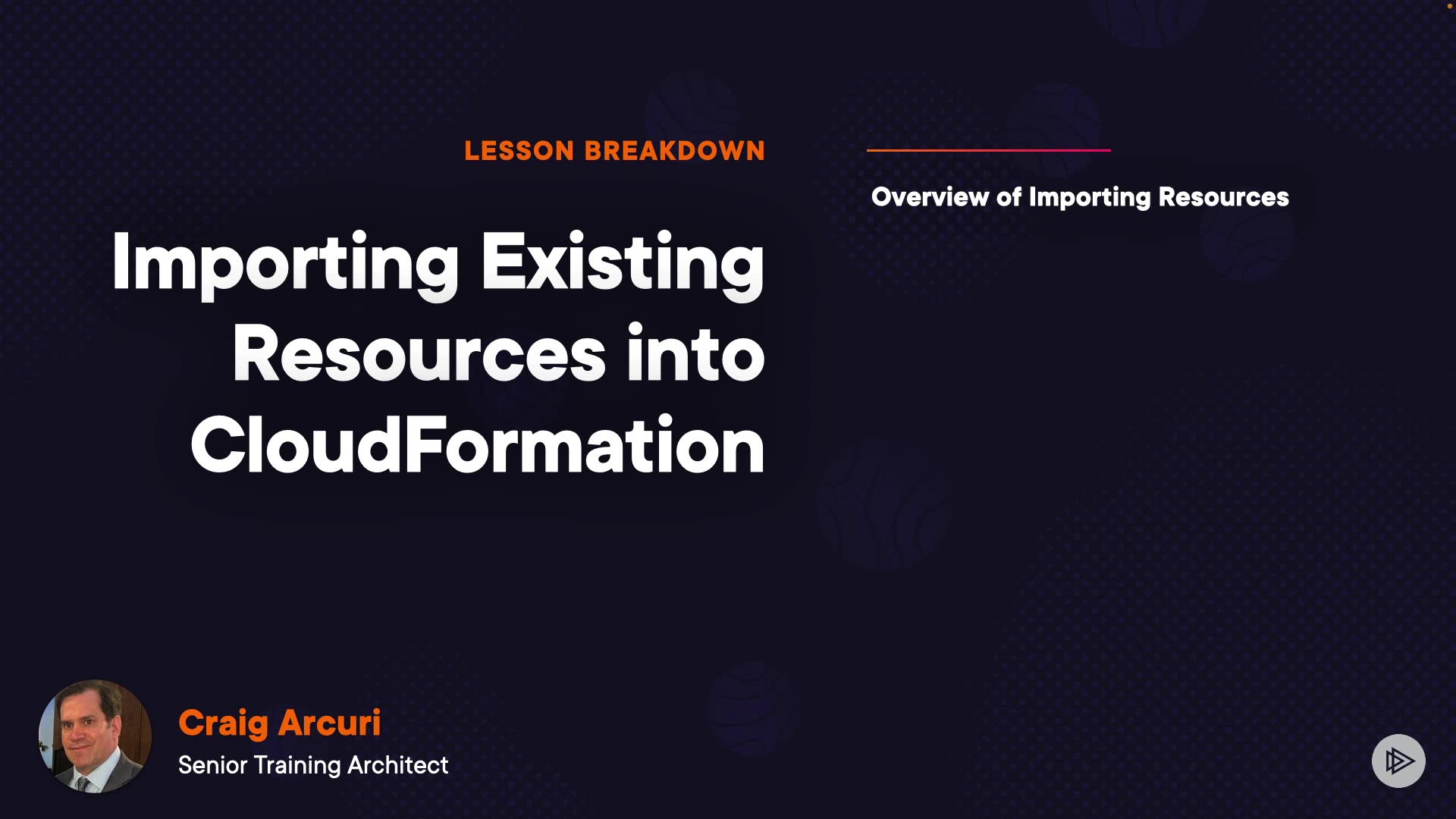 LESSON BREAKDOWN

Importing Existing Resources into CloudFormation

Overview of Importing Resources

Craig Arcuri
Senior Training Architect